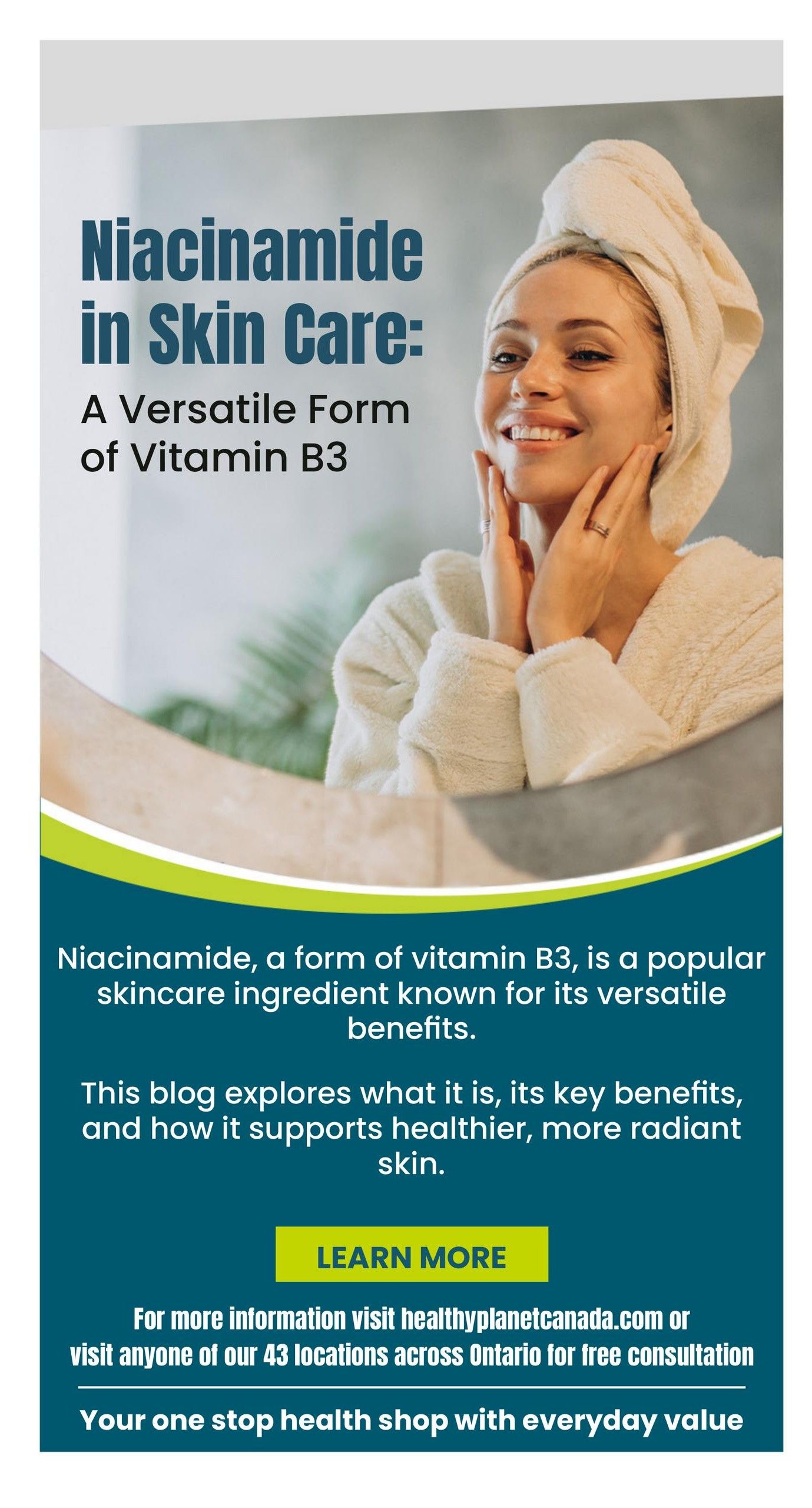 Niacinamide in Skin Care:

A Versatile Form of Vitamin B3

Niacinamide, a form of vitamin B3, is a popular skincare ingredient known for its versatile benefits.

This blog explores what it is, its key benefits, and how it supports healthier, more radiant skin.

LEARN MORE

For more information visit healthyplanetcanada.com or visit anyone of our 43 locations across Ontario for free consultation

Your one stop health shop with everyday value